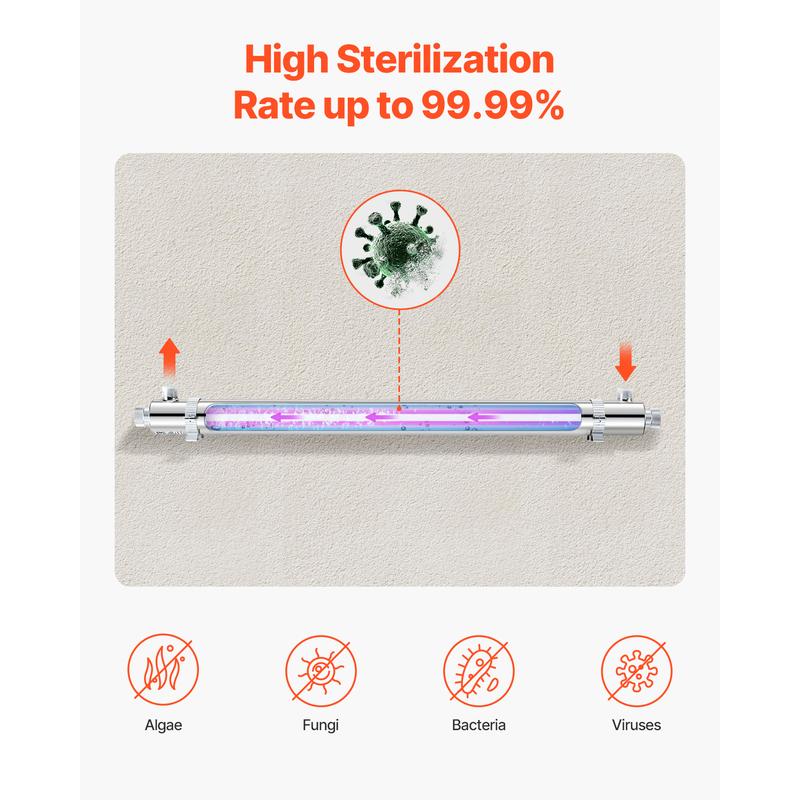 High Sterilization Rate up to 99.99%

Algae

Fungi

Bacteria

Viruses